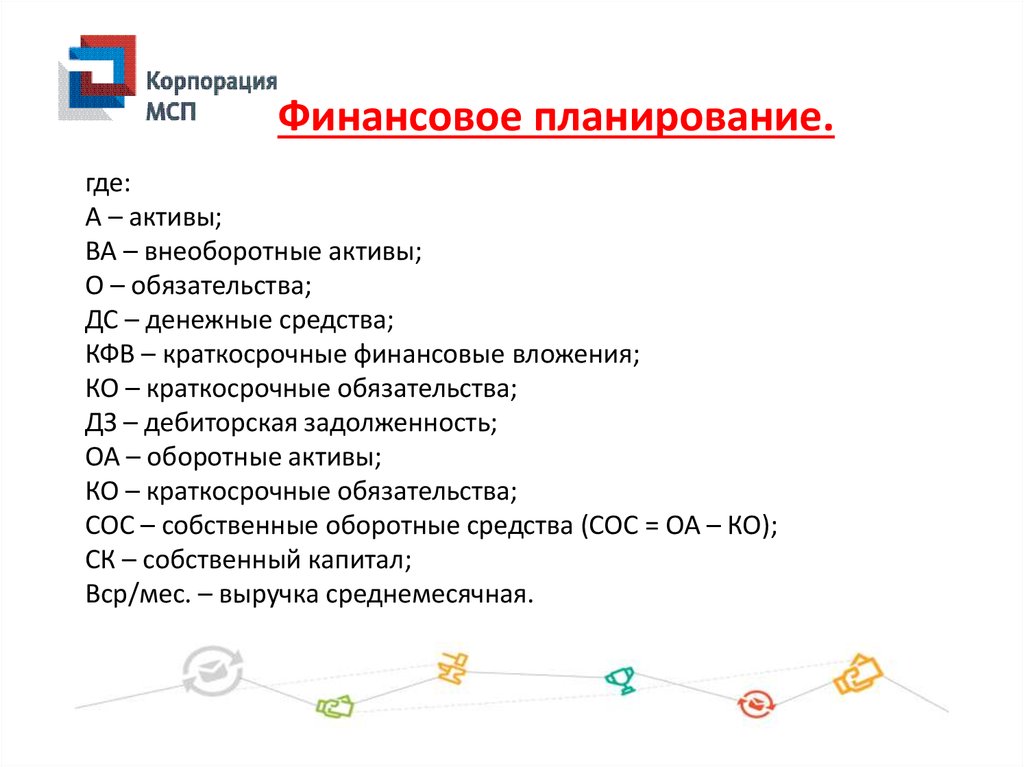 Корпорация МСП

Финансовое планирование.

где:
А – активы;
ВА – внеоборотные активы;
О – обязательства;
ДС – денежные средства;
КФВ – краткосрочные финансовые вложения;
КО – краткосрочные обязательства;
ДЗ – дебиторская задолженность;
ОА – оборотные активы;
КО – краткосрочные обязательства;
СОС – собственные оборотные средства (СОС = ОА – КО);
СК – собственный капитал;
Вср/мес. – выручка среднемесячная.